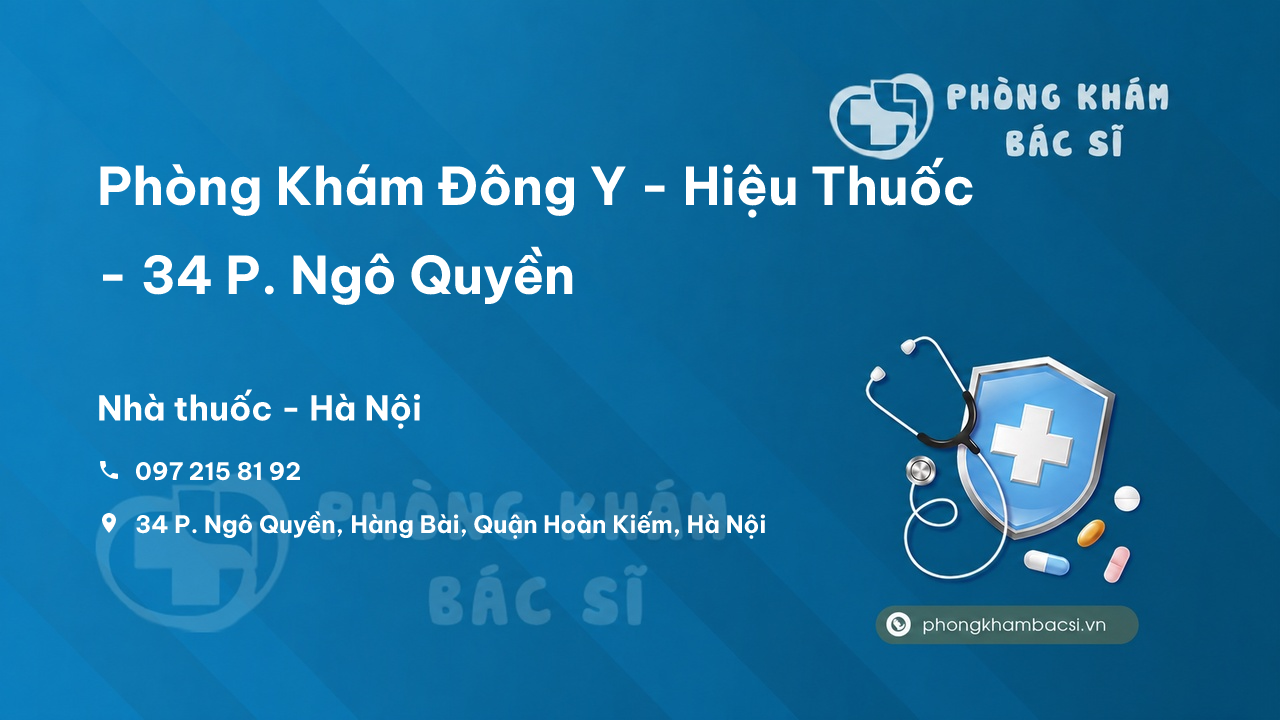 PHÒNG KHÁM BÁC SĨ

Phòng Khám Đông Y - Hiệu Thuốc - 34 P. Ngô Quyền

Nhà thuốc - Hà Nội

097 215 81 92

34 P. Ngô Quyền, Hàng Bài, Quận Hoàn Kiếm, Hà Nội

PHÒNG KHÁM BÁC SĨ

phongkhambacsi.vn